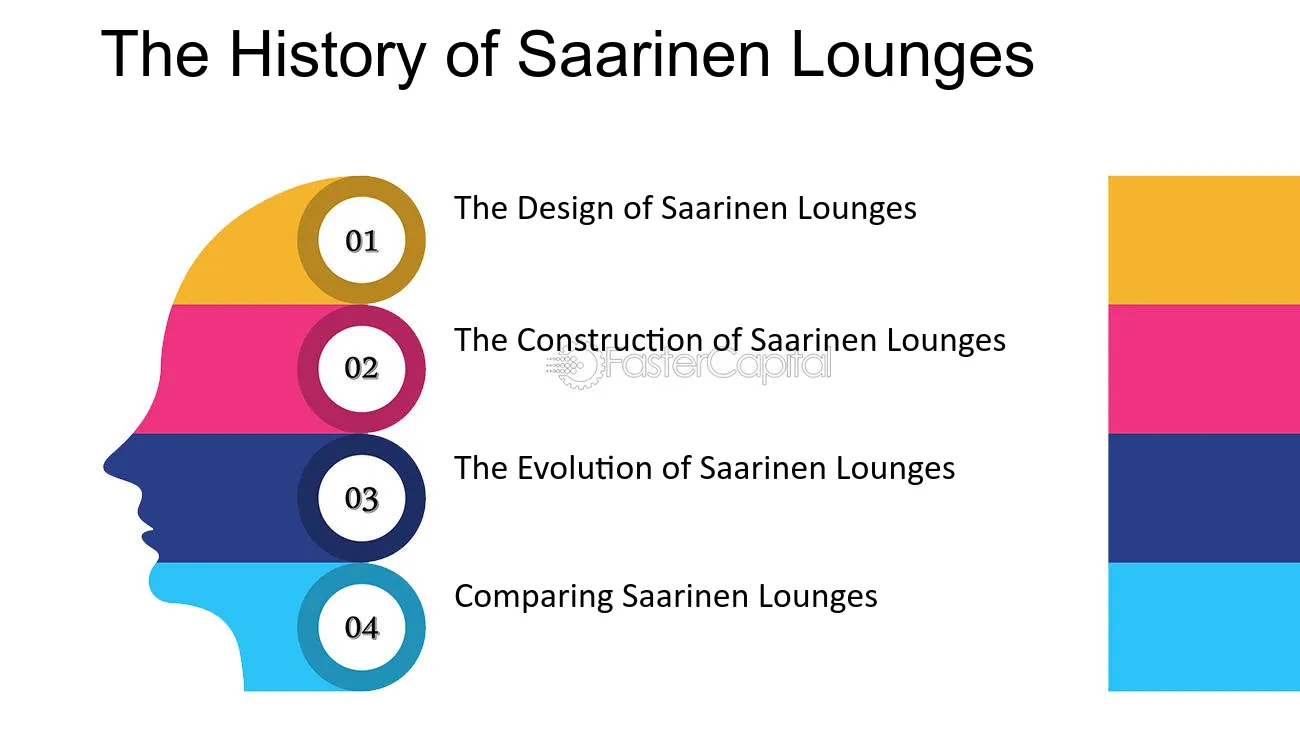 The History of Saarinen Lounges

01
The Design of Saarinen Lounges

02
The Construction of Saarinen Lounges

FasterCapital

03
The Evolution of Saarinen Lounges

04
Comparing Saarinen Lounges